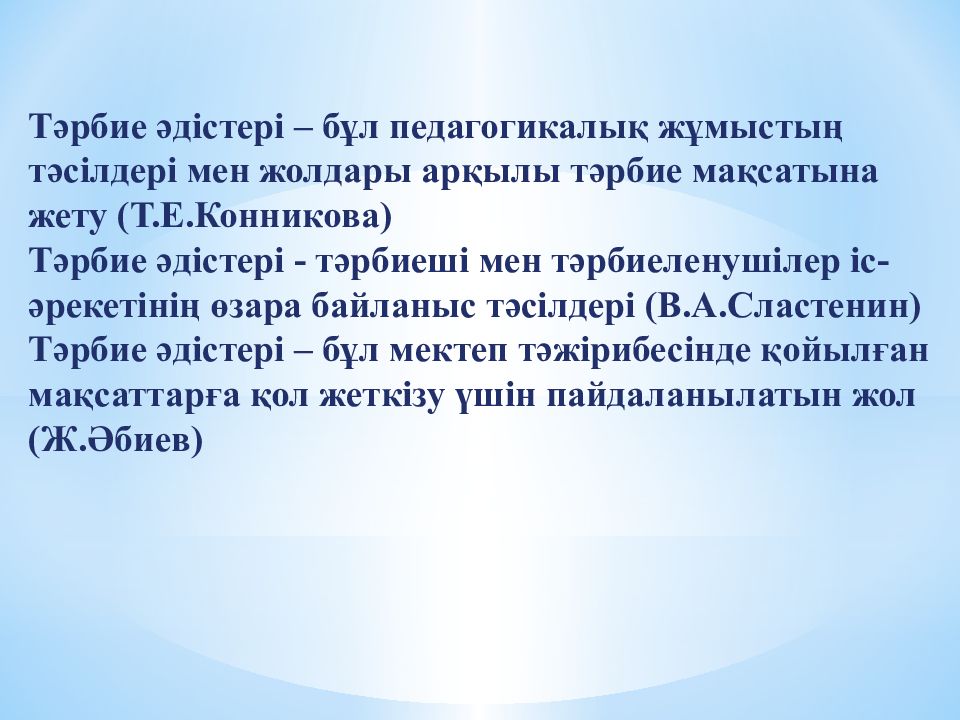 Тәрбие әдістері – бұл педагогикалық жұмыстың тәсілдері мен жолдары арқылы тәрбие мақсатына жету (Т.Е.Конникова)
Тәрбие әдістері - тәрбиеші мен тәрбиеленушілер іс-әрекетінің өзара байланыс тәсілдері (В.А.Сластенин)
Тәрбие әдістері – бұл мектеп тәжірибесінде қойылған мақсаттарға қол жеткізу үшін пайдаланылатын жол (Ж.Әбиев)